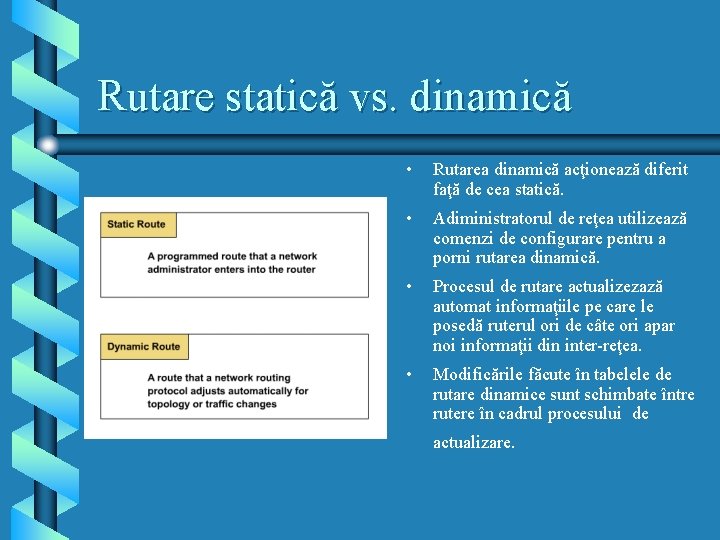 Rutare statică vs. dinamică

Static Route

A programmed route that a network administrator enters into the router

Dynamic Route

A route that a network routing protocol adjusts automatically for topology or traffic changes

• Rutarea dinamică acţionează diferit faţă de cea statică.
• Adiministratorul de reţea utilizează comenzi de configurare pentru a porni rutarea dinamică.
• Procesul de rutare actualizezază automat informaţiile pe care le posedă ruterul ori de câte ori apar noi informaţii din inter-reţea.
• Modificările făcute în tabelele de rutare dinamice sunt schimbate între rutere în cadrul procesului de actualizare.